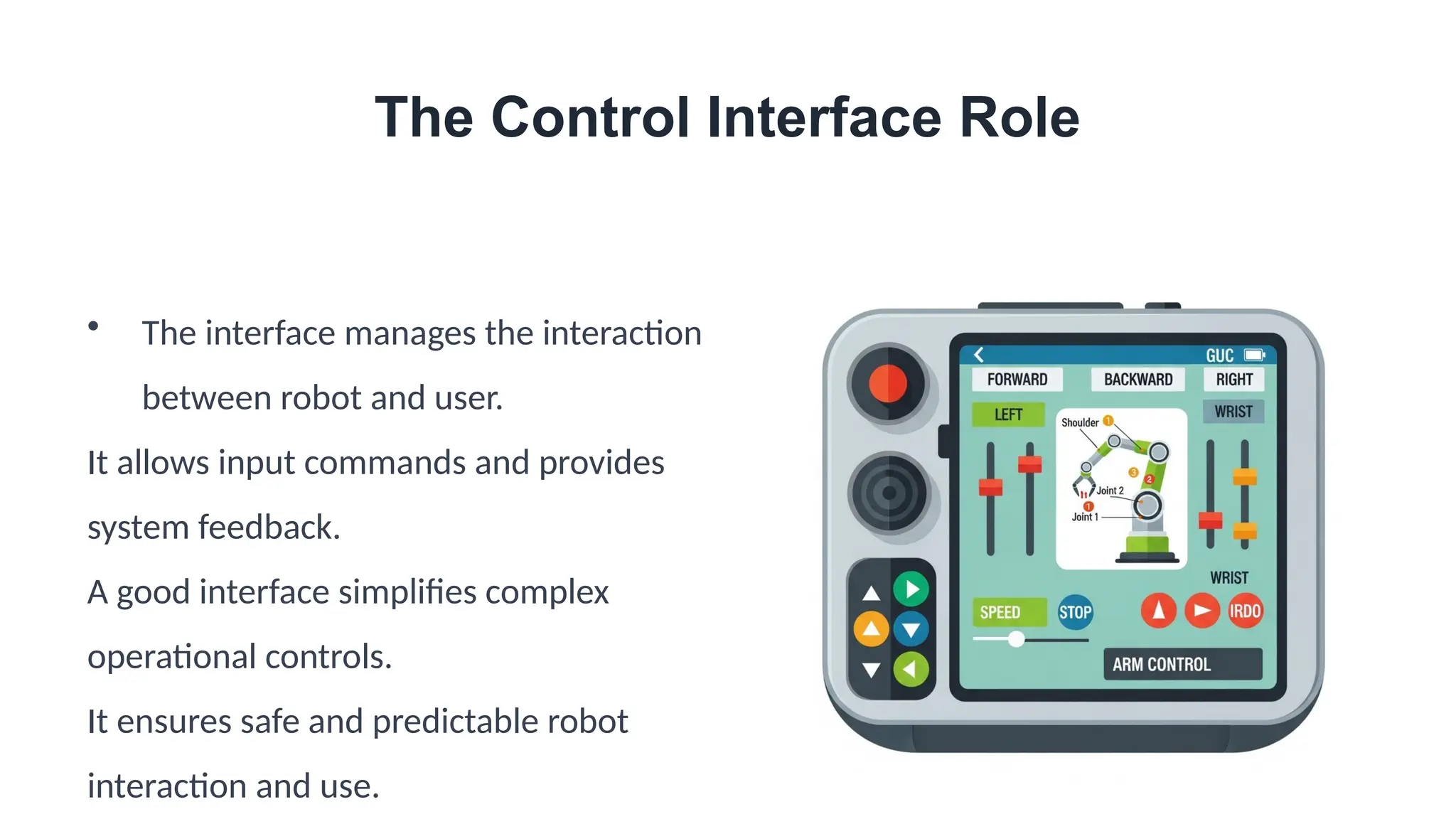 The Control Interface Role

• The interface manages the interaction between robot and user.

It allows input commands and provides system feedback.

A good interface simplifies complex operational controls.

It ensures safe and predictable robot interaction and use.

GUC
FORWARD
BACKWARD
RIGHT
LEFT
WRIST
Shoulder 1
3
2
Joint 2
1
Joint 1
WRIST
SPEED
STOP
IRDO
ARM CONTROL